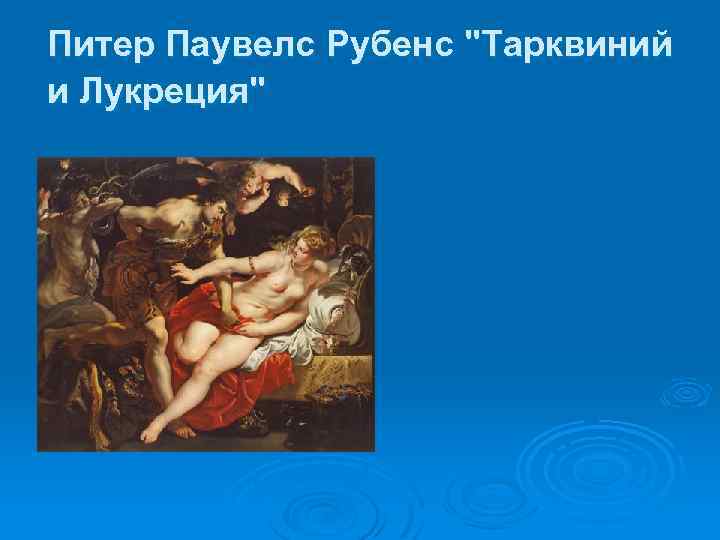 Питер Паувелс Рубенс "Тарквиний и Лукреция"